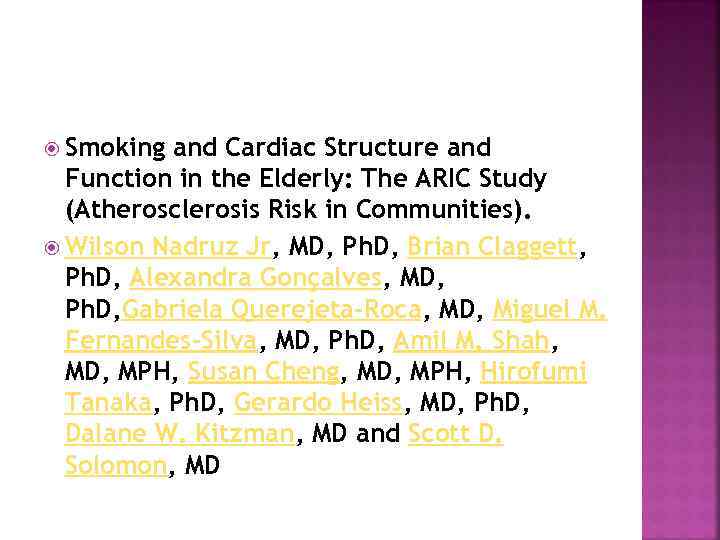 Smoking and Cardiac Structure and Function in the Elderly: The ARIC Study (Atherosclerosis Risk in Communities).

Wilson Nadruz Jr, MD, PhD, Brian Claggett, PhD, Alexandra Gonçalves, MD, PhD,Gabriela Querejeta-Roca, MD, Miguel M. Fernandes-Silva, MD, PhD, Amil M. Shah, MD, MPH, Susan Cheng, MD, MPH, Hirofumi Tanaka, PhD, Gerardo Heiss, MD, PhD, Dalane W. Kitzman, MD and Scott D. Solomon, MD